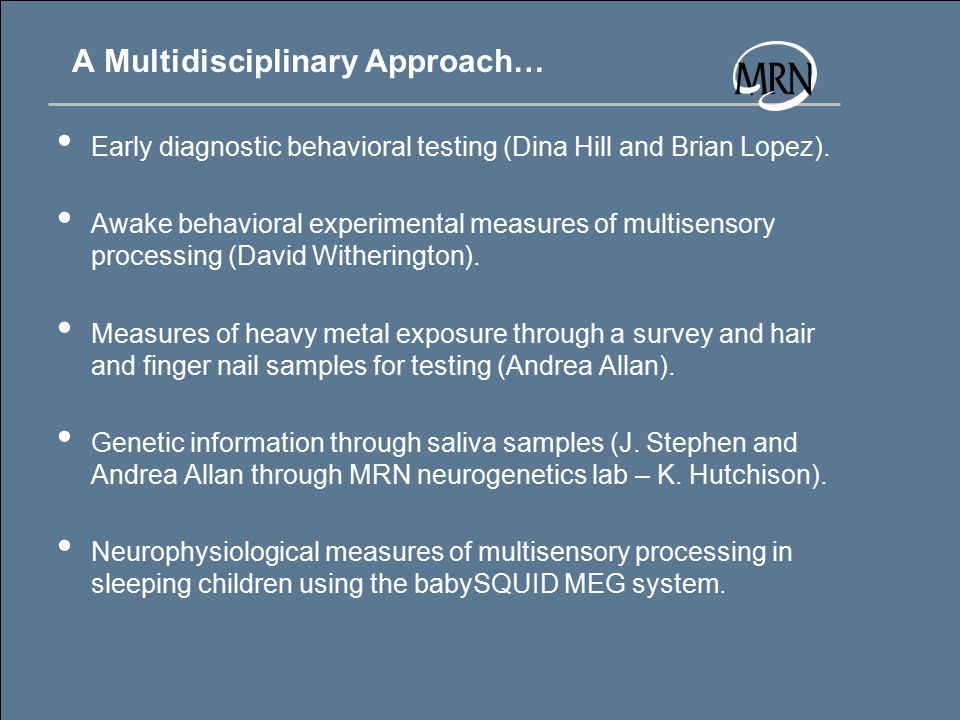 A Multidisciplinary Approach…

MRN

• Early diagnostic behavioral testing (Dina Hill and Brian Lopez).

• Awake behavioral experimental measures of multisensory processing (David Witherington).

• Measures of heavy metal exposure through a survey and hair and finger nail samples for testing (Andrea Allan).

• Genetic information through saliva samples (J. Stephen and Andrea Allan through MRN neurogenetics lab – K. Hutchison).

• Neurophysiological measures of multisensory processing in sleeping children using the babySQUID MEG system.